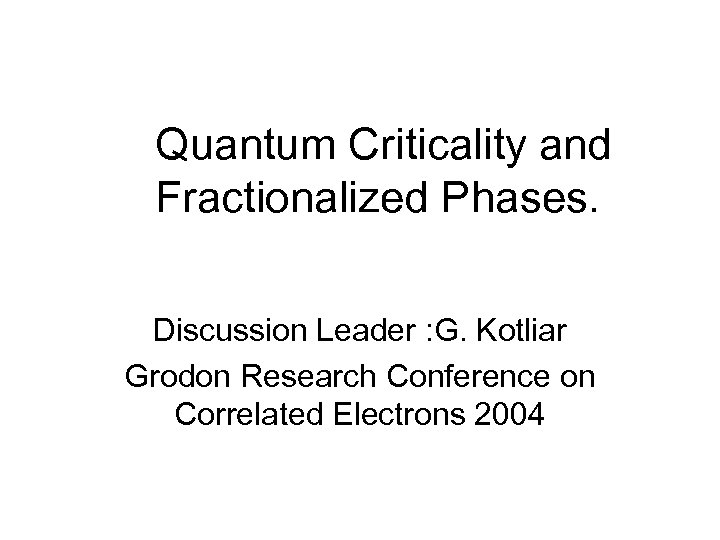 Quantum Criticality and Fractionalized Phases.

Discussion Leader :G. Kotliar
Grodon Research Conference on Correlated Electrons 2004